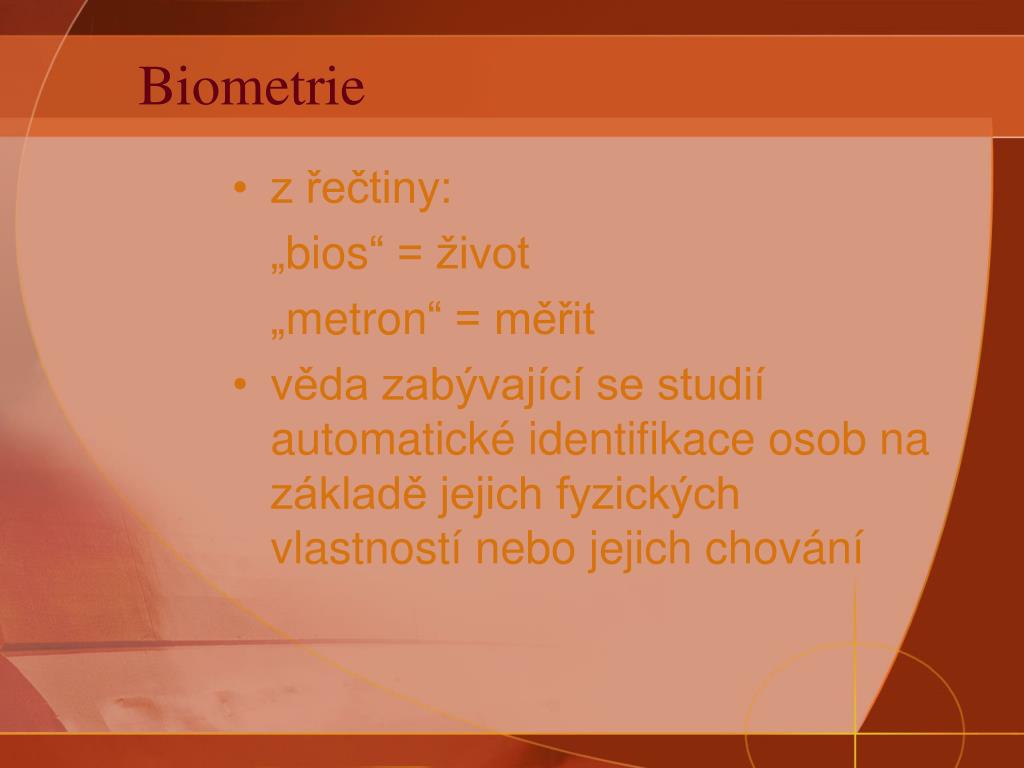 Biometrie

• z řečtiny:
„bios“ = život
„metron“ = měřit
• věda zabývající se studií automatické identifikace osob na základě jejich fyzických vlastností nebo jejich chování